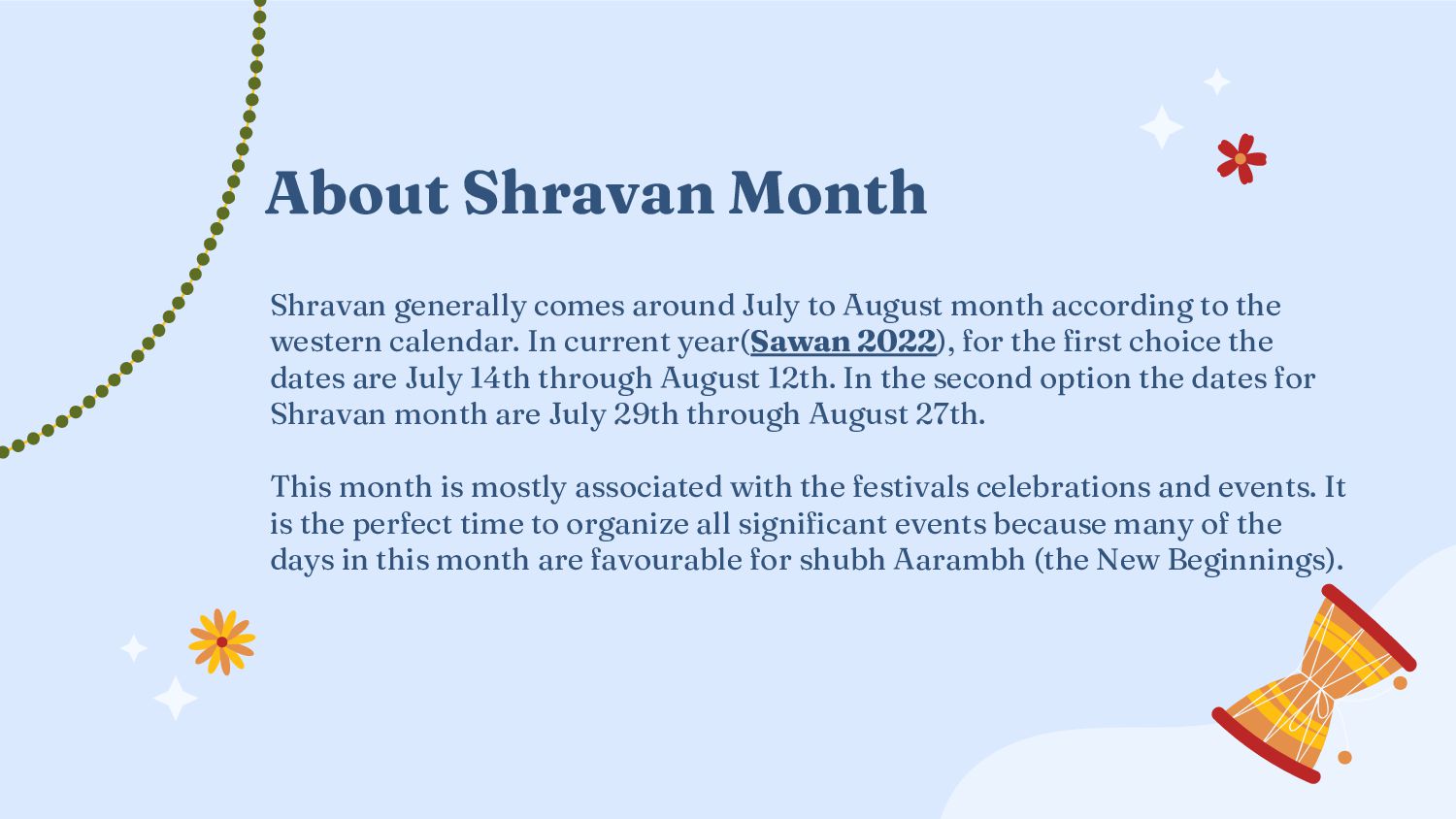 About Shravan Month

Shravan generally comes around July to August month according to the western calendar. In current year(Sawan 2022), for the first choice the dates are July 14th through August 12th. In the second option the dates for Shravan month are July 29th through August 27th.

This month is mostly associated with the festivals celebrations and events. It is the perfect time to organize all significant events because many of the days in this month are favourable for shubh Aarambh (the New Beginnings).